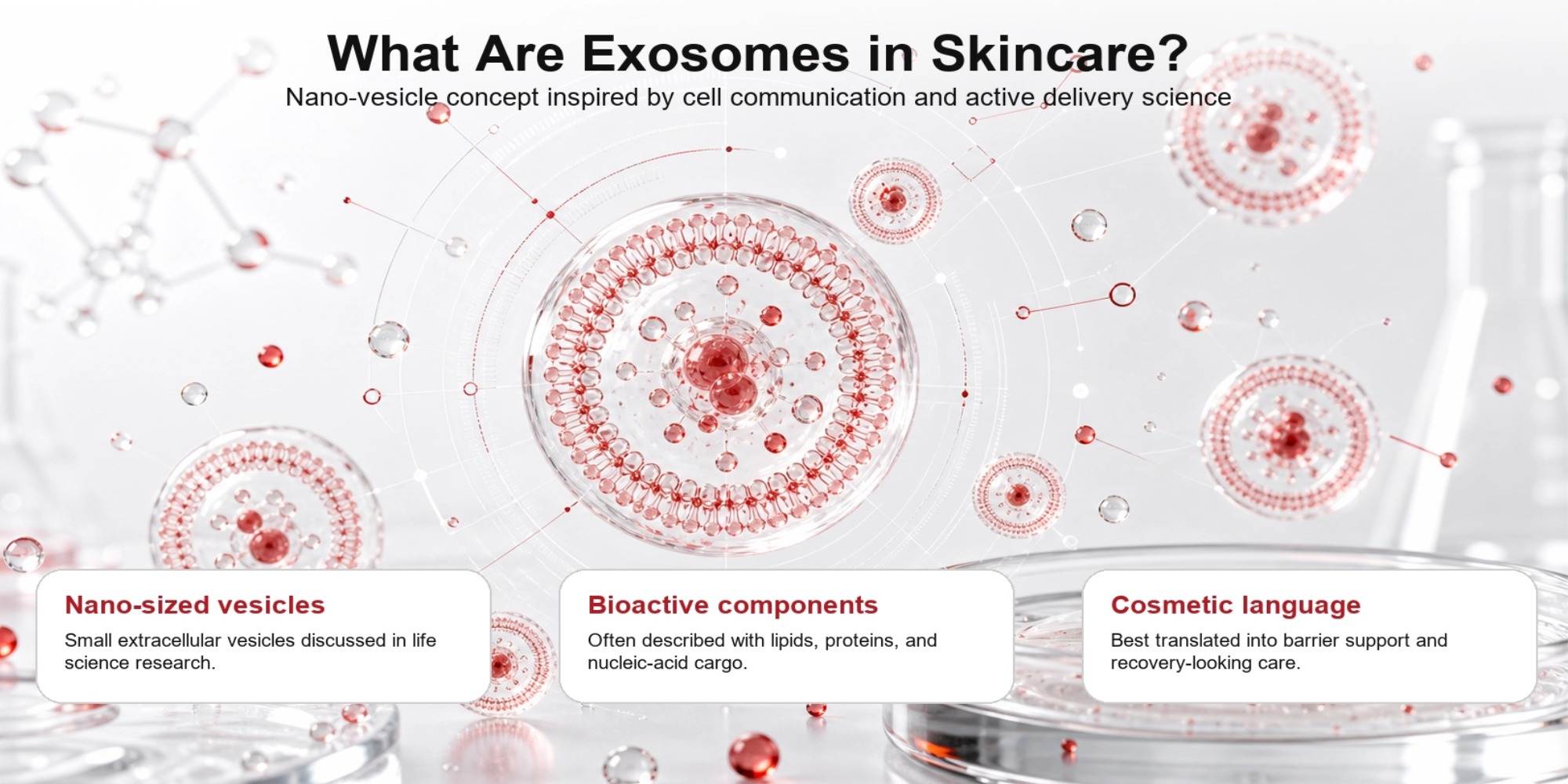 What Are Exosomes in Skincare?

Nano-vesicle concept inspired by cell communication and active delivery science

Nano-sized vesicles

Small extracellular vesicles discussed in life science research.

Bioactive components

Often described with lipids, proteins, and nucleic-acid cargo.

Cosmetic language

Best translated into barrier support and recovery-looking care.